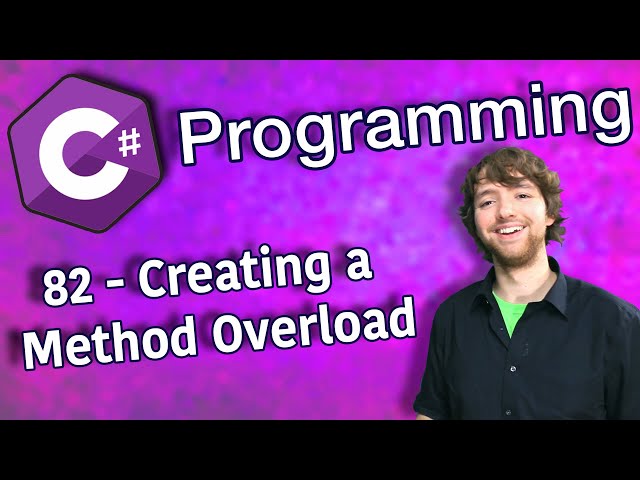 C#

Programming

82 - Creating a Method Overload